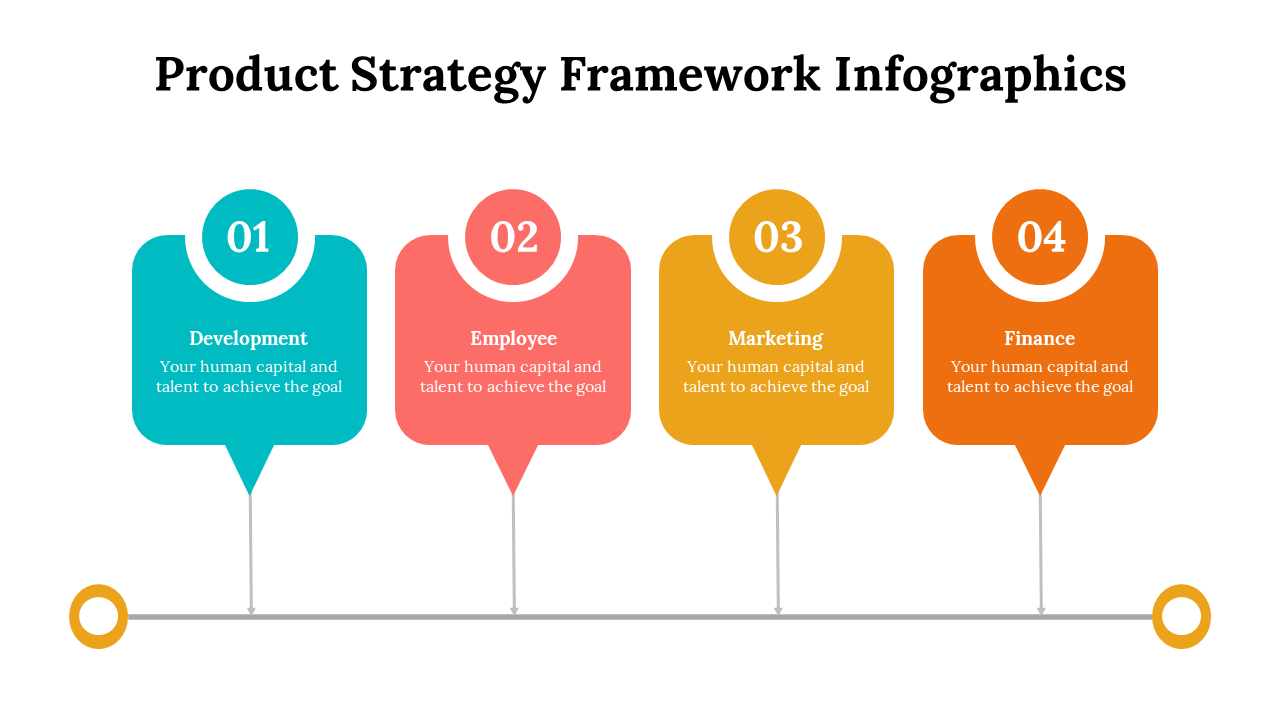 Product Strategy Framework Infographics

01
Development
Your human capital and talent to achieve the goal

02
Employee
Your human capital and talent to achieve the goal

03
Marketing
Your human capital and talent to achieve the goal

04
Finance
Your human capital and talent to achieve the goal